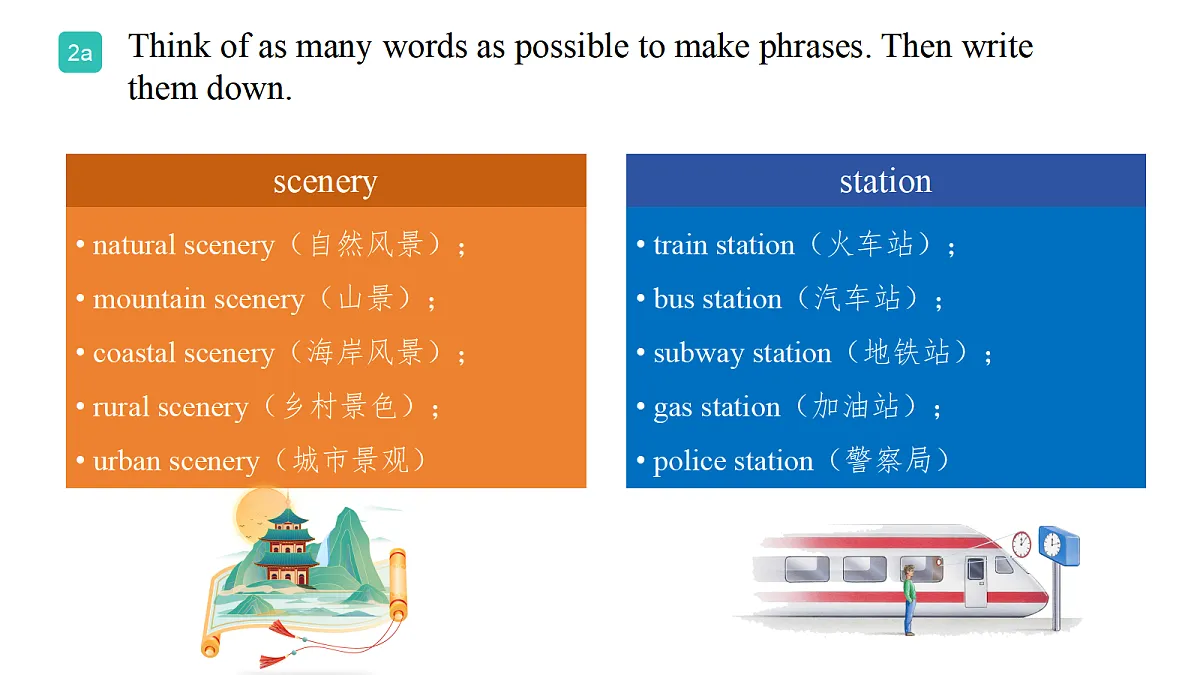 2a Think of as many words as possible to make phrases. Then write them down.

scenery

• natural scenery（自然风景）;
• mountain scenery（山景）;
• coastal scenery（海岸风景）;
• rural scenery（乡村景色）;
• urban scenery（城市景观）

station

• train station（火车站）;
• bus station（汽车站）;
• subway station（地铁站）;
• gas station（加油站）;
• police station（警察局）